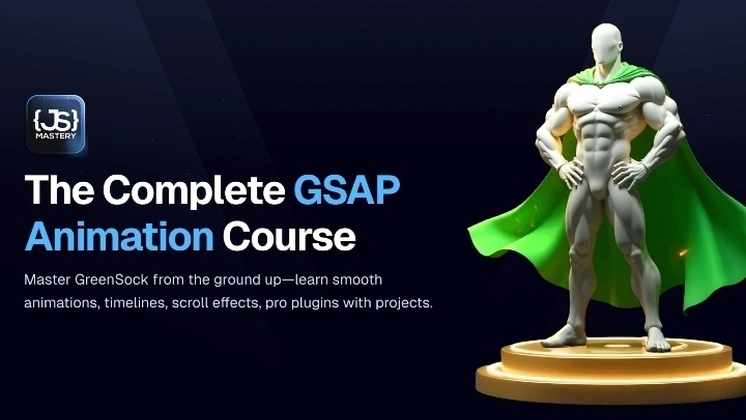 {JS}
MASTERY

The Complete GSAP Animation Course

Master GreenSock from the ground up—learn smooth animations, timelines, scroll effects, pro plugins with projects.